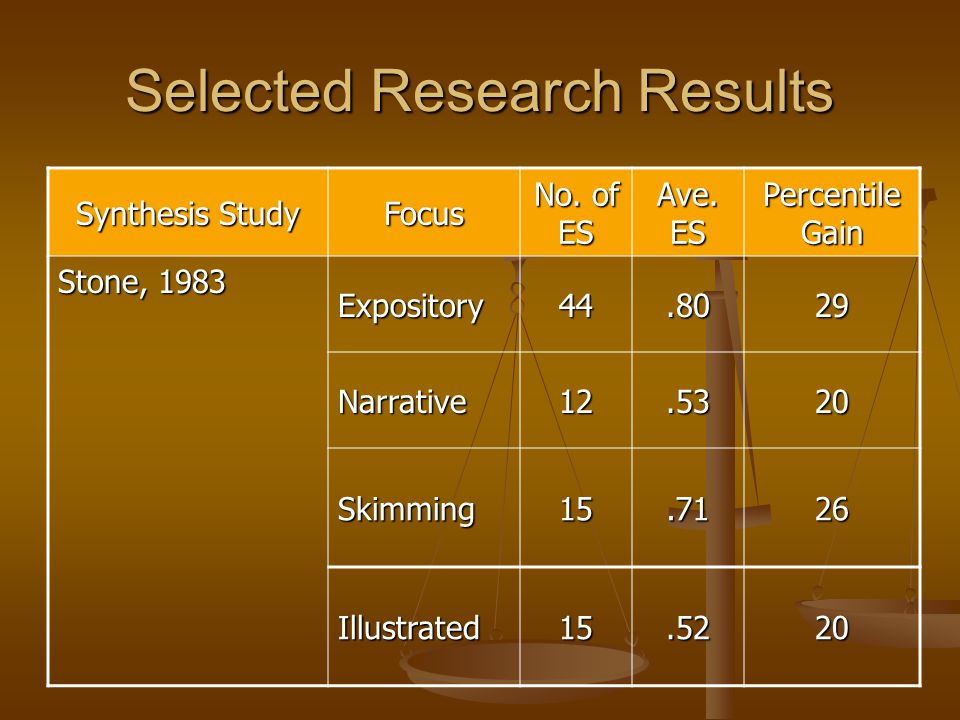 Selected Research Results

| Synthesis Study | Focus | No. of ES | Ave. ES | Percentile Gain |
|---|---|---|---|---|
| Stone, 1983 | Expository | 44 | .80 | 29 |
| | Narrative | 12 | .53 | 20 |
| | Skimming | 15 | .71 | 26 |
| | Illustrated | 15 | .52 | 20 |